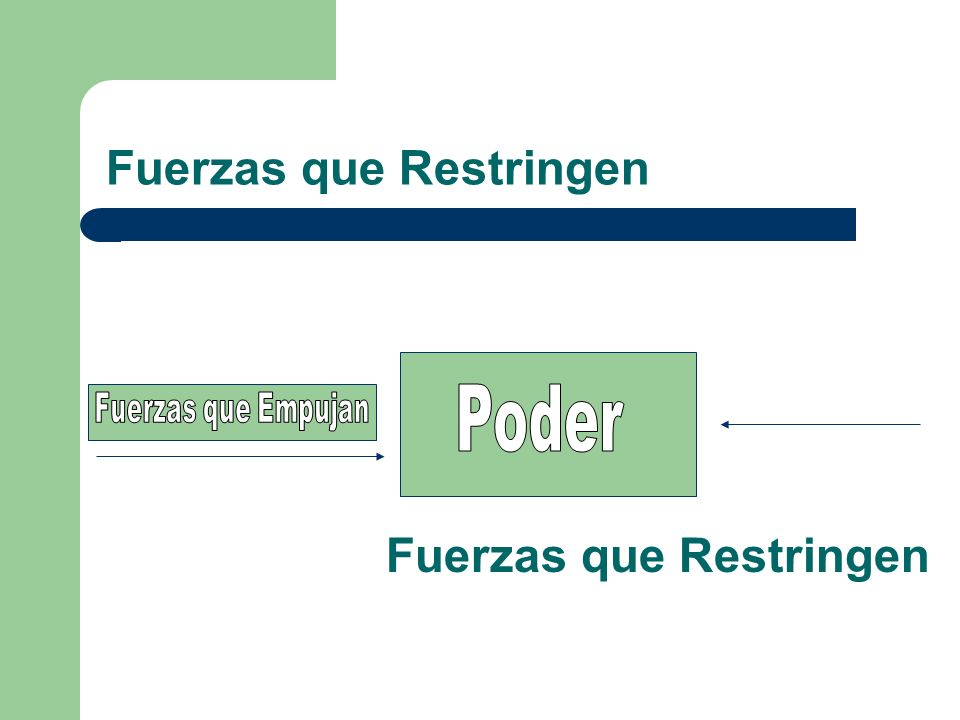 Fuerzas que Restringen

Fuerzas que Empujan

Poder

Fuerzas que Restringen